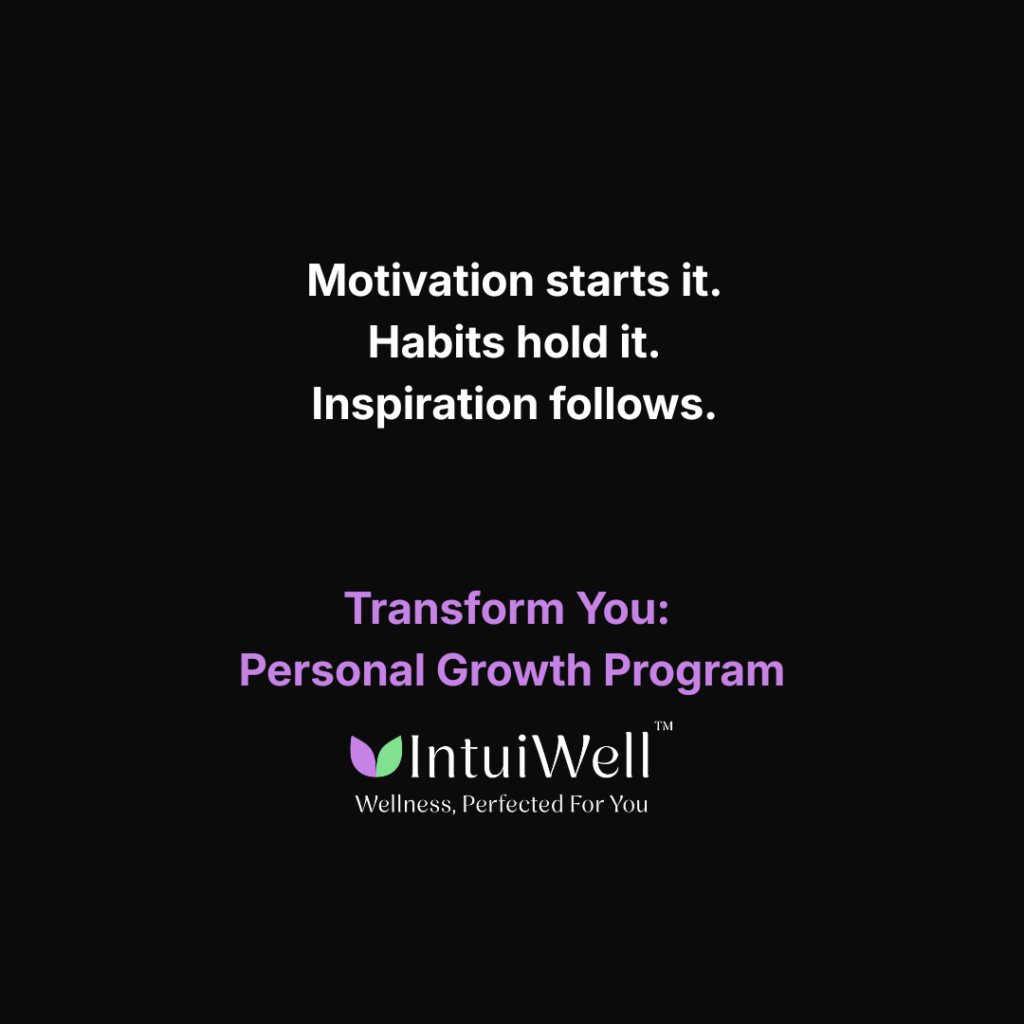 Motivation starts it.
Habits hold it.
Inspiration follows.

Transform You:
Personal Growth Program

IntuiWell™
Wellness, Perfected For You